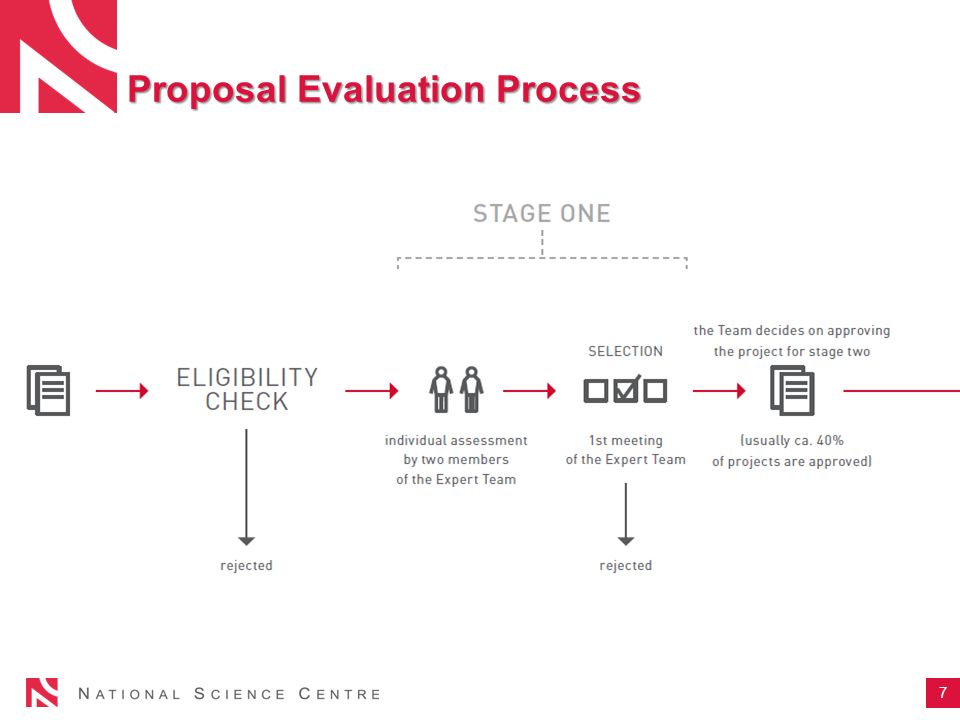 Proposal Evaluation Process

STAGE ONE

ELIGIBILITY CHECK

rejected

individual assessment by two members of the Expert Team

SELECTION

1st meeting of the Expert Team

rejected

the Team decides on approving the project for stage two

(usually ca. 40% of projects are approved)

NATIONAL SCIENCE CENTRE

7